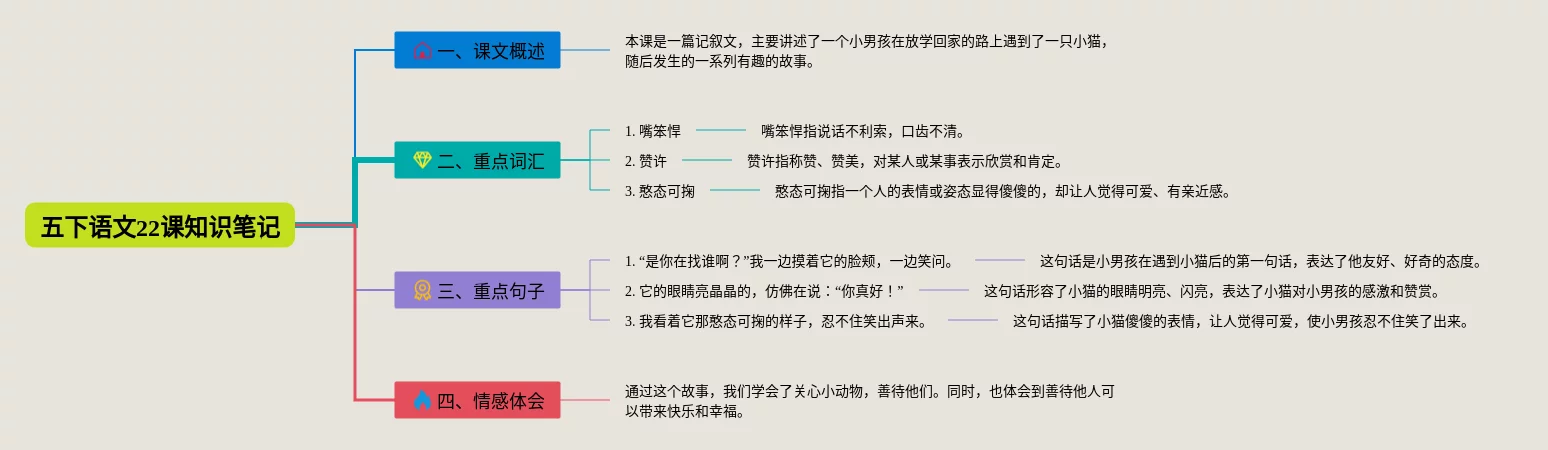 五下语文22课知识笔记

一、课文概述

本课是一篇记叙文，主要讲述了一个小男孩在放学回家的路上遇到了一只小猫，随后发生的一系列有趣的故事。

二、重点词汇

1. 嘴笨悍

嘴笨悍指说话不利索，口齿不清。

2. 赞许

赞许指称赞、赞美，对某人或某事表示欣赏和肯定。

3. 憨态可掬

憨态可掬指一个人的表情或姿态显得傻傻的，却让人觉得可爱、有亲近感。

三、重点句子

1. “是你在找谁啊？”我一边摸着它的脸颊，一边笑问。

这句话是小男孩在遇到小猫后的第一句话，表达了他友好、好奇的态度。

2. 它的眼睛亮晶晶的，仿佛在说：“你真好！”

这句话形容了小猫的眼睛明亮、闪亮，表达了小猫对小男孩的感激和赞赏。

3. 我看着它那憨态可掬的样子，忍不住笑出声来。

这句话描写了小猫傻傻的表情，让人觉得可爱，使小男孩忍不住笑了出来。

四、情感体会

通过这个故事，我们学会了关心小动物，善待他们。同时，也体会到善待他人可以带来快乐和幸福。